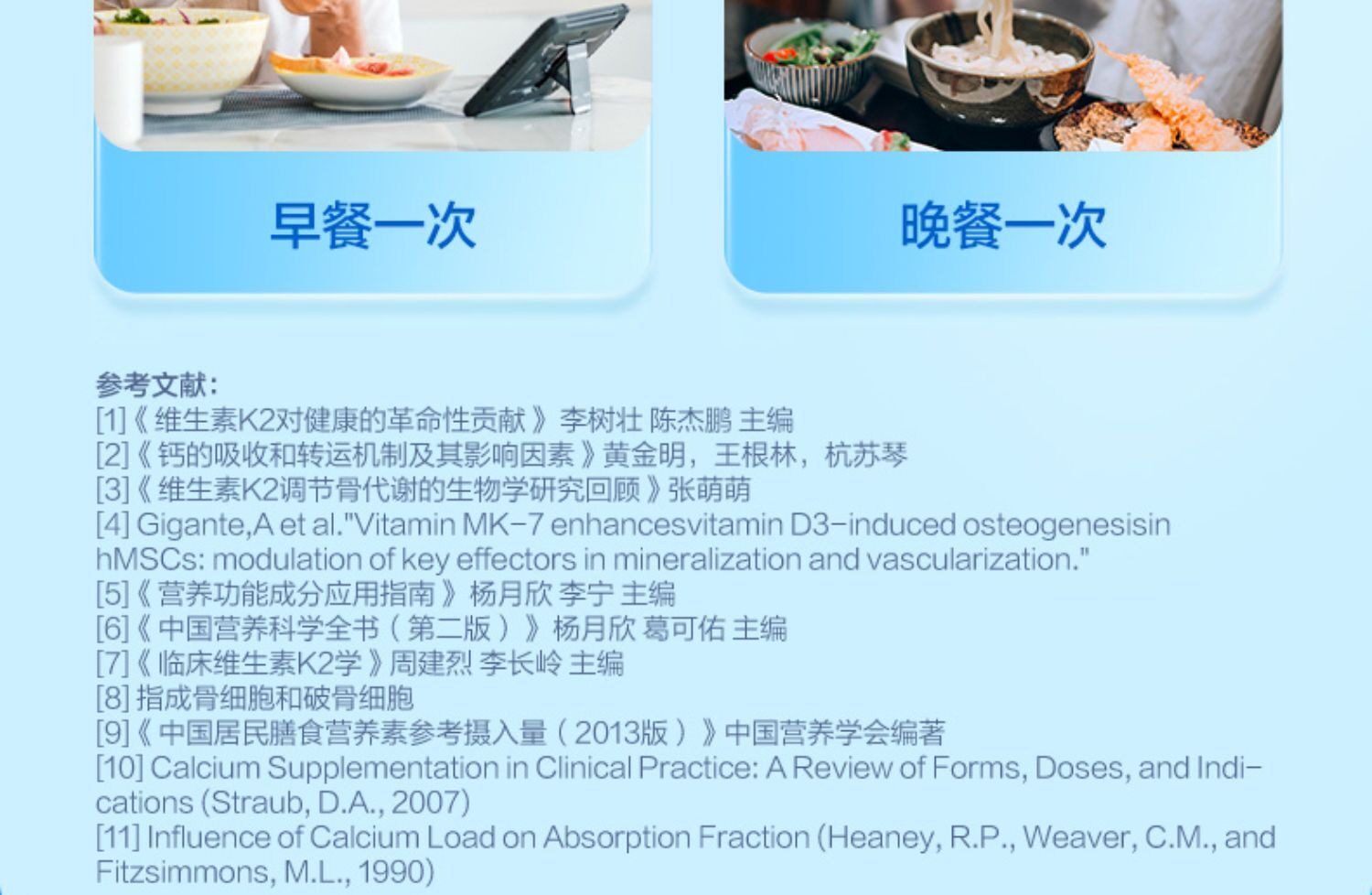 早餐一次

晚餐一次

参考文献:
[1]《维生素K2对健康的革命性贡献》李树壮 陈杰鹏 主编
[2]《钙的吸收和转运机制及其影响因素》黄金明，王根林，杭苏琴
[3]《维生素K2调节骨代谢的生物学研究回顾》张萌萌
[4] Gigante,A et al."Vitamin MK-7 enhancesvitamin D3-induced osteogenesisin hMSCs: modulation of key effectors in mineralization and vascularization."
[5]《营养功能成分应用指南》杨月欣 李宁 主编
[6]《中国营养科学全书（第二版）》杨月欣 葛可佑 主编
[7]《临床维生素K2学》周建烈 李长岭 主编
[8] 指成骨细胞和破骨细胞
[9]《中国居民膳食营养素参考摄入量（2013版）》中国营养学会编著
[10] Calcium Supplementation in Clinical Practice: A Review of Forms, Doses, and Indications (Straub, D.A., 2007)
[11] Influence of Calcium Load on Absorption Fraction (Heaney, R.P., Weaver, C.M., and Fitzsimmons, M.L., 1990)